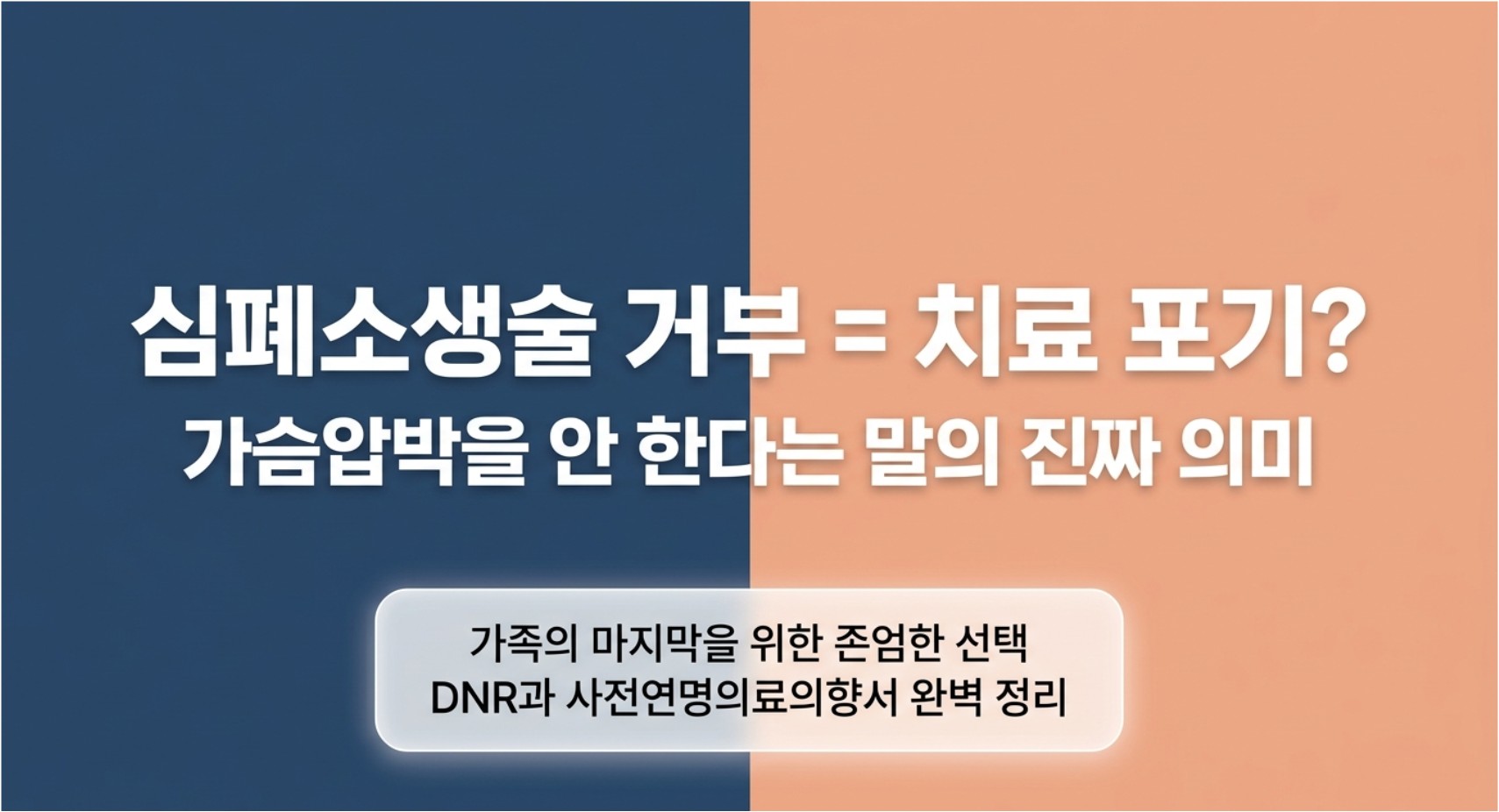 심폐소생술 거부 = 치료 포기?
가슴압박을 안 한다는 말의 진짜 의미

가족의 마지막을 위한 존엄한 선택
DNR과 사전연명의료의향서 완벽 정리